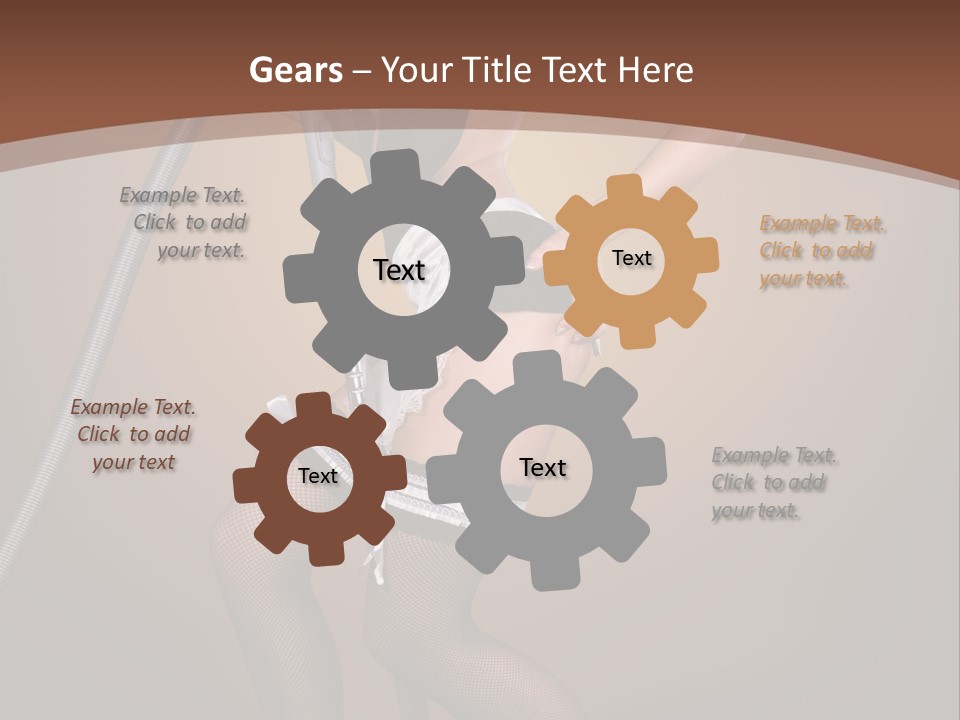 Gears – Your Title Text Here

Example Text. Click to add your text.

Text

Text

Example Text. Click to add your text.

Example Text. Click to add your text

Text

Text

Example Text. Click to add your text.